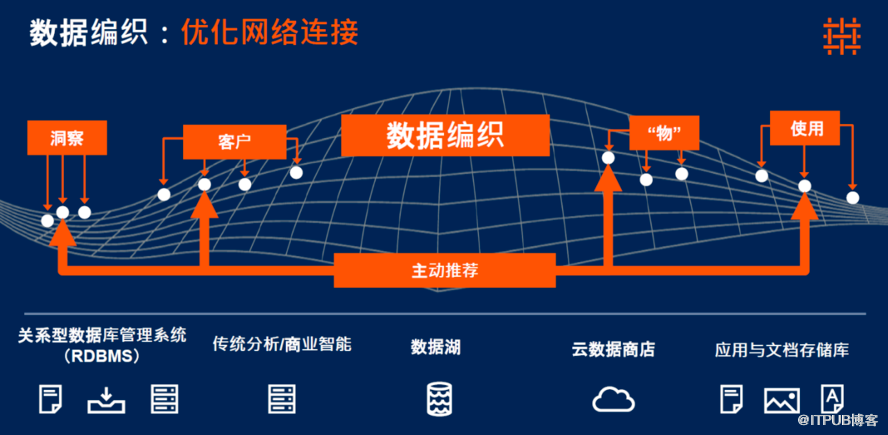 数据编织：优化网络连接

洞察

客户

数据编织

“物”

使用

主动推荐

关系型数据库管理系统（RDBMS）

传统分析/商业智能

数据湖

云数据商店

应用与文档存储库

@ITPUB博客